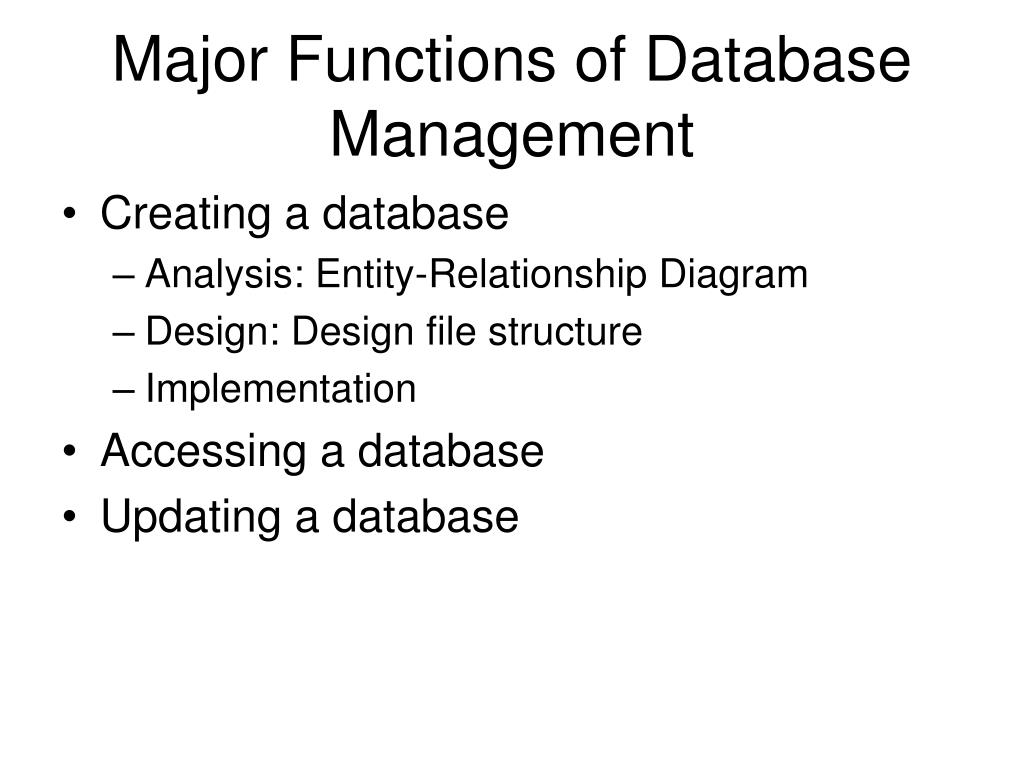 Major Functions of Database Management

• Creating a database
– Analysis: Entity-Relationship Diagram
– Design: Design file structure
– Implementation
• Accessing a database
• Updating a database